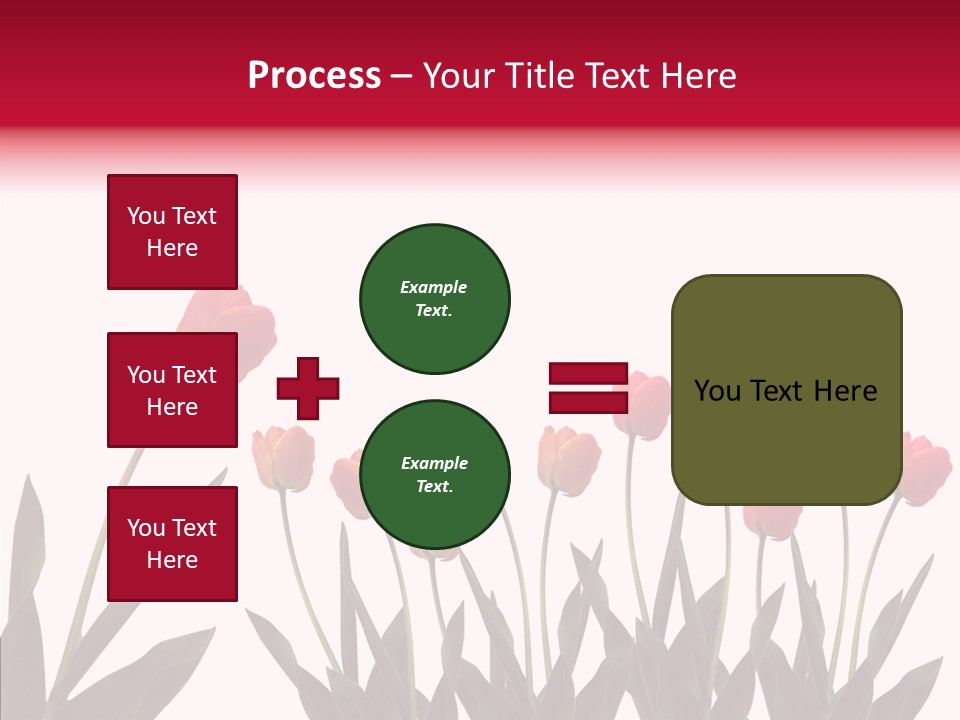 Process – Your Title Text Here

You Text Here

You Text Here

You Text Here

Example Text.

Example Text.

You Text Here